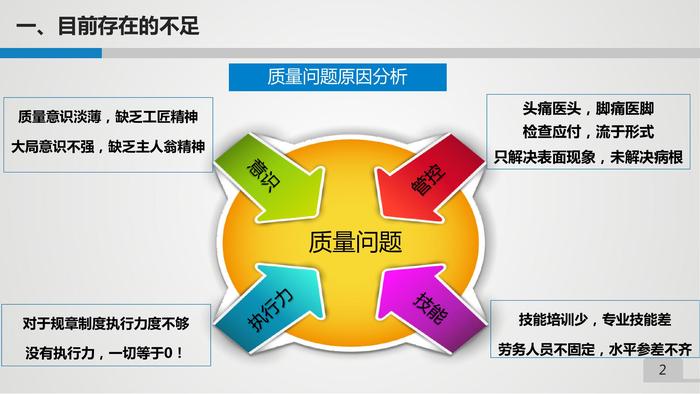 一、目前存在的不足

质量问题原因分析

质量意识淡薄，缺乏工匠精神
大局意识不强，缺乏主人翁精神

头痛医头，脚痛医脚
检查应付，流于形式
只解决表面现象，未解决病根

意识

管控

质量问题

执行力

技能

对于规章制度执行力度不够
没有执行力，一切等于0！

技能培训少，专业技能差
劳务人员不固定，水平参差不齐

2